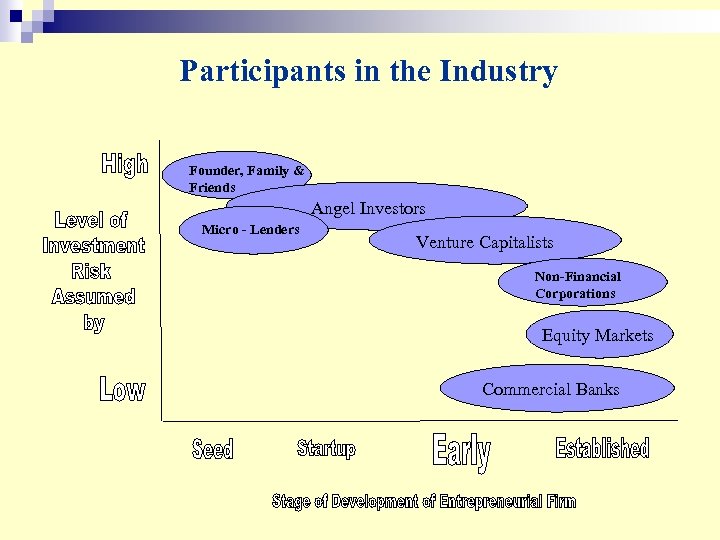 Participants in the Industry

High

Level of Investment Risk Assumed by

Low

Founder, Family & Friends

Angel Investors

Micro - Lenders

Venture Capitalists

Non-Financial Corporations

Equity Markets

Commercial Banks

Seed

Startup

Early

Established

Stage of Development of Entrepreneurial Firm